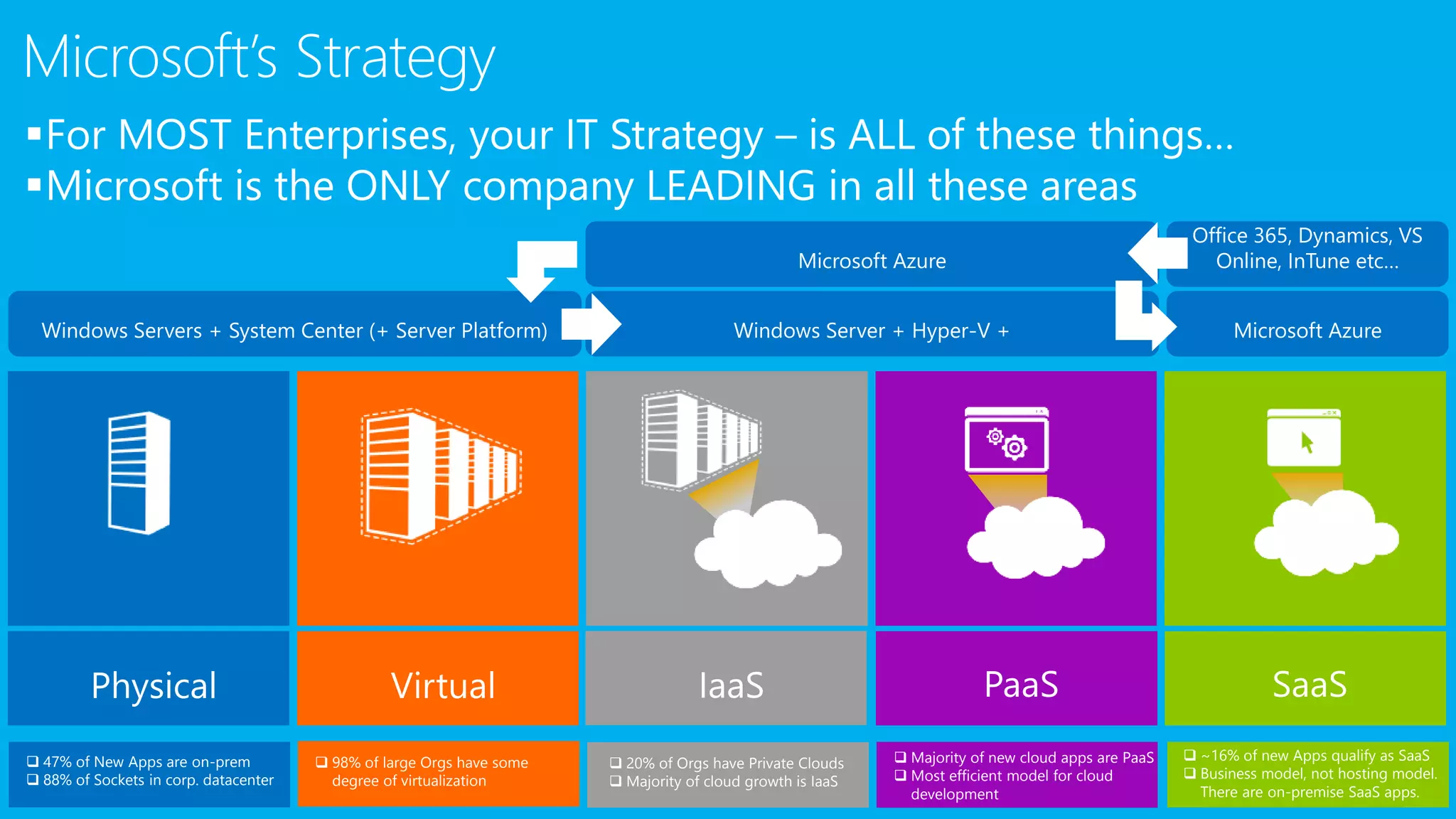 Microsoft's Strategy

▪For MOST Enterprises, your IT Strategy – is ALL of these things…
▪Microsoft is the ONLY company LEADING in all these areas

Microsoft Azure

Office 365, Dynamics, VS Online, InTune etc…

Windows Servers + System Center (+ Server Platform)

Windows Server + Hyper-V +

Microsoft Azure

Physical

Virtual

IaaS

PaaS

SaaS

❑ 47% of New Apps are on-prem
❑ 88% of Sockets in corp. datacenter

❑ 98% of large Orgs have some degree of virtualization

❑ 20% of Orgs have Private Clouds
❑ Majority of cloud growth is IaaS

❑ Majority of new cloud apps are PaaS
❑ Most efficient model for cloud development

❑ ~16% of new Apps qualify as SaaS
❑ Business model, not hosting model. There are on-premise SaaS apps.